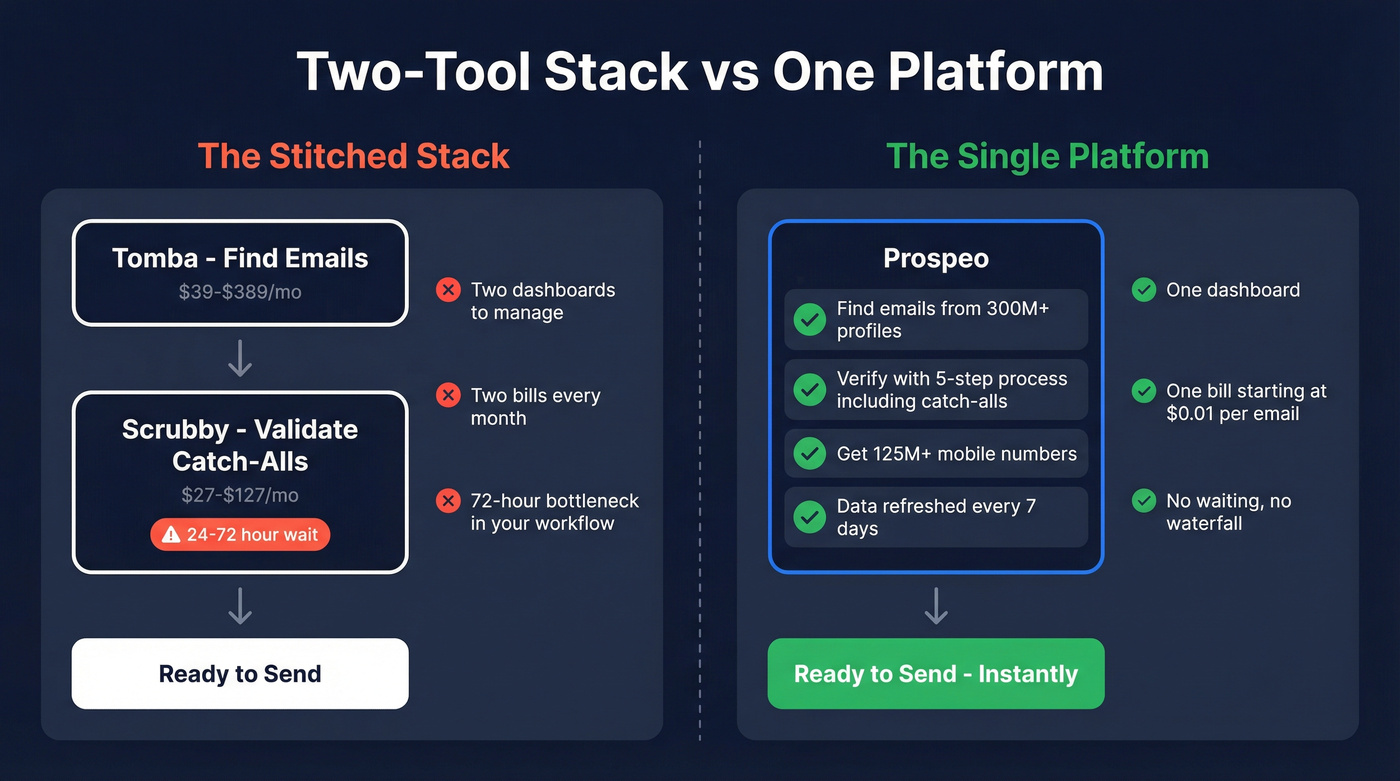 Two-Tool Stack vs One Platform

The Stitched Stack

Tomba - Find Emails
$39-$389/mo

Scrubby - Validate Catch-Alls
$27-$127/mo
24-72 hour wait

Ready to Send

Two dashboards to manage

Two bills every month

72-hour bottleneck in your workflow

The Single Platform

Prospeo

Find emails from 300M+ profiles

Verify with 5-step process including catch-alls

Get 125M+ mobile numbers

Data refreshed every 7 days

Ready to Send - Instantly

One dashboard

One bill starting at $0.01 per email

No waiting, no waterfall